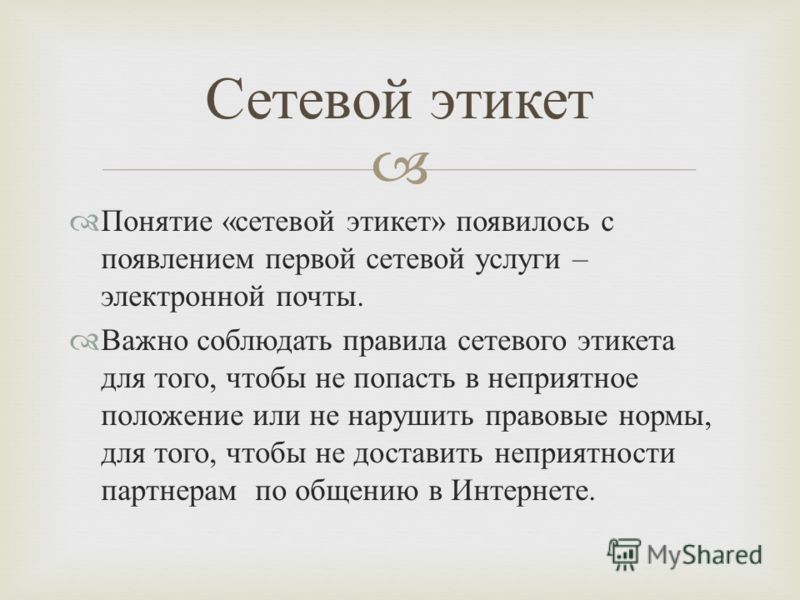 Сетевой этикет

Понятие «сетевой этикет» появилось с появлением первой сетевой услуги – электронной почты.

Важно соблюдать правила сетевого этикета для того, чтобы не попасть в неприятное положение или не нарушить правовые нормы, для того, чтобы не доставить неприятности партнерам по общению в Интернете.

MyShared